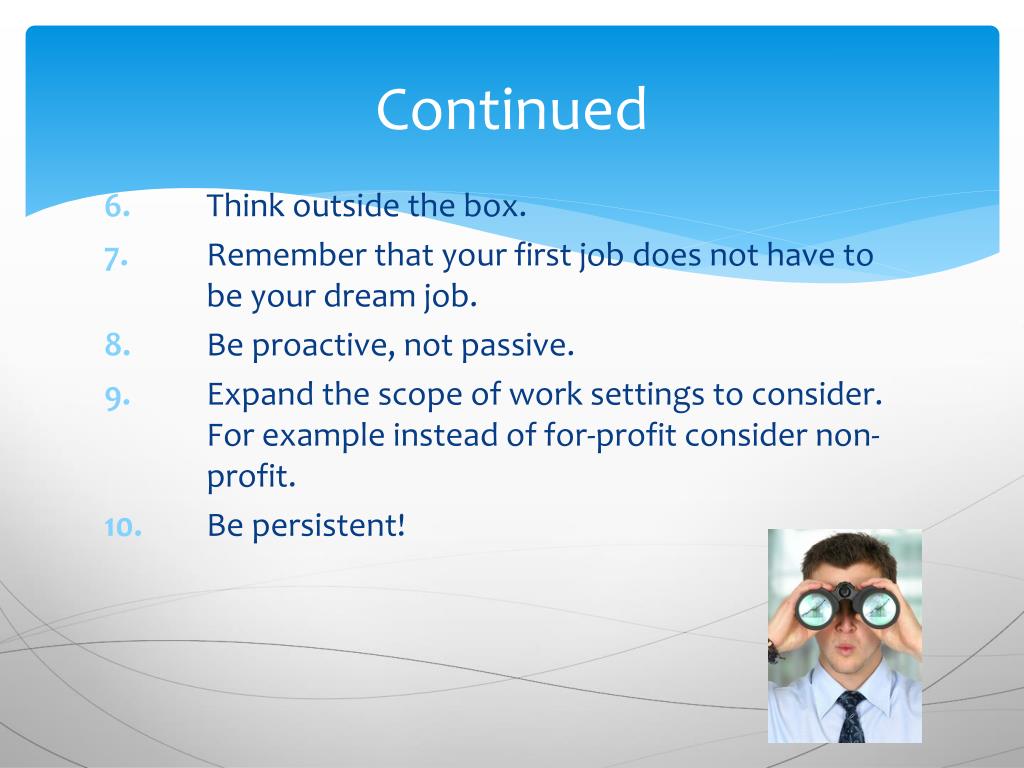 Continued

6. Think outside the box.

7. Remember that your first job does not have to be your dream job.

8. Be proactive, not passive.

9. Expand the scope of work settings to consider. For example instead of for-profit consider non-profit.

10. Be persistent!